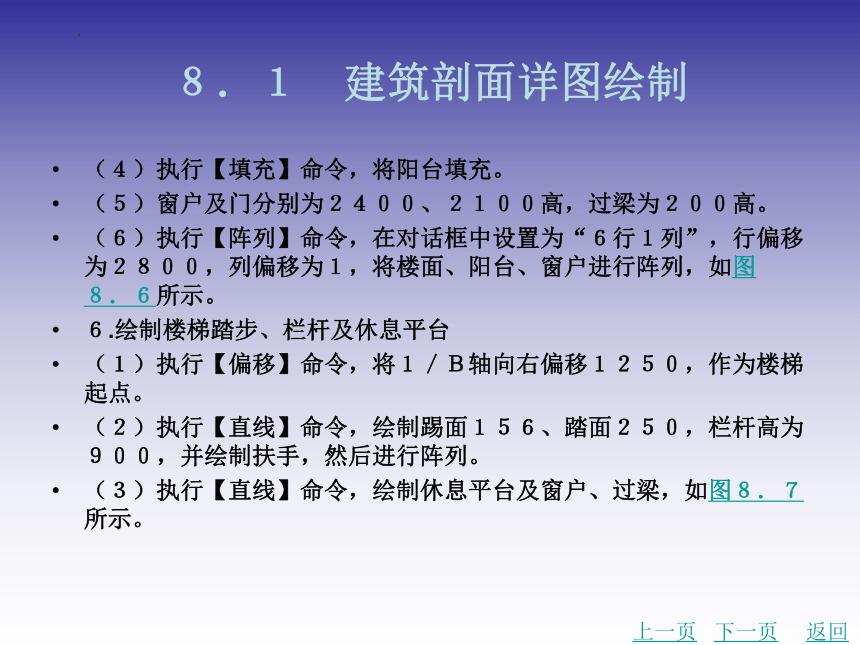 8．1　建筑剖面详图绘制

• （４）执行【填充】命令，将阳台填充。
• （５）窗户及门分别为２４００、２１００高，过梁为２００高。
• （６）执行【阵列】命令，在对话框中设置为“６行１列”，行偏移为２８００，列偏移为１，将楼面、阳台、窗户进行阵列，如图８．６所示。
• ６.绘制楼梯踏步、栏杆及休息平台
• （１）执行【偏移】命令，将１／Ｂ轴向右偏移１２５０，作为楼梯起点。
• （２）执行【直线】命令，绘制踢面１５６、踏面２５０，栏杆高为９００，并绘制扶手，然后进行阵列。
• （３）执行【直线】命令，绘制休息平台及窗户、过梁，如图８．７所示。

上一页　下一页　返回